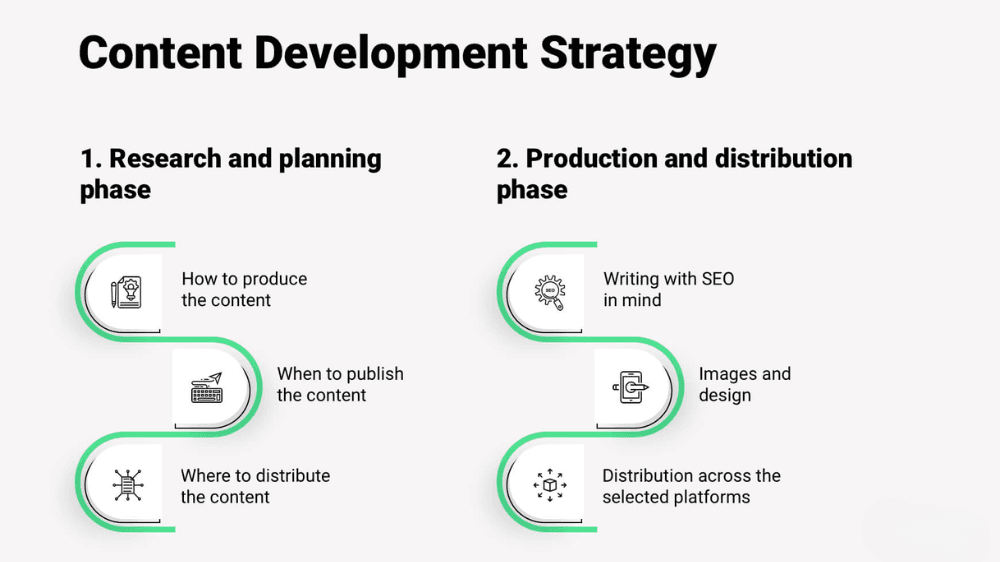 Content Development Strategy

1. Research and planning phase

How to produce the content

When to publish the content

Where to distribute the content

2. Production and distribution phase

SEO

Writing with SEO in mind

Images and design

Distribution across the selected platforms